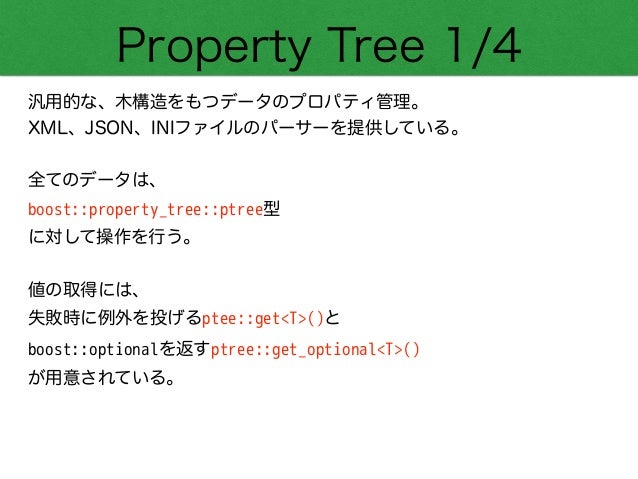 Property Tree 1/4

汎用的な、木構造をもつデータのプロパティ管理。
XML、JSON、INIファイルのパーサーを提供している。

全てのデータは、
boost::property_tree::ptree型
に対して操作を行う。

値の取得には、
失敗時に例外を投げるptee::get<T>()と
boost::optionalを返すptree::get_optional<T>()
が用意されている。